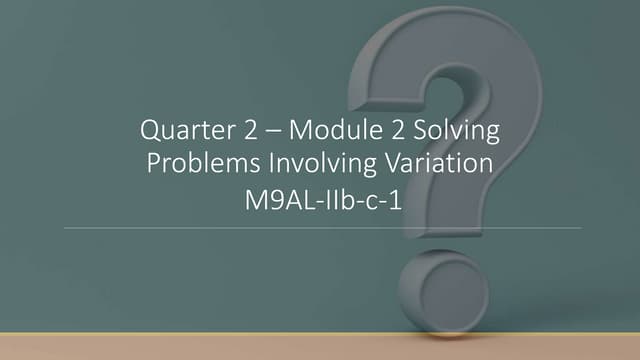 Quarter 2 – Module 2 Solving Problems Involving Variation
M9AL-IIb-c-1